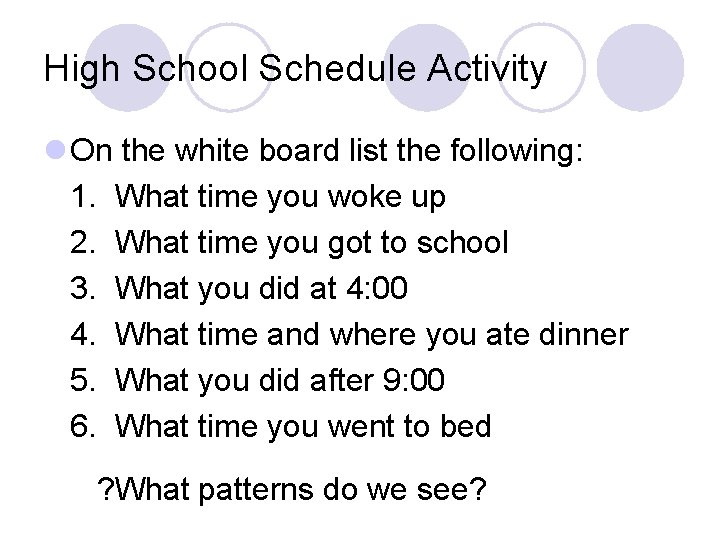 High School Schedule Activity

On the white board list the following:
1. What time you woke up
2. What time you got to school
3. What you did at 4:00
4. What time and where you ate dinner
5. What you did after 9:00
6. What time you went to bed

?What patterns do we see?